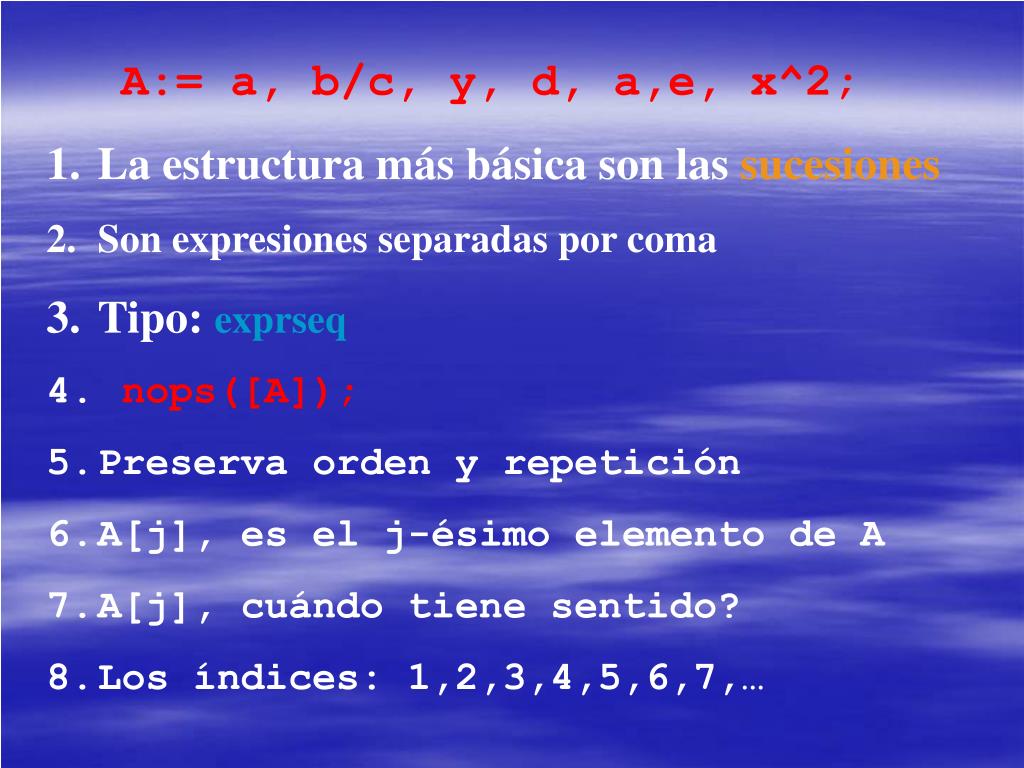 A:= a, b/c, y, d, a,e, x^2;

1. La estructura más básica son las sucesiones

2. Son expresiones separadas por coma

3. Tipo: exprseq

4. nops([A]);

5. Preserva orden y repetición

6. A[j], es el j-ésimo elemento de A

7. A[j], cuándo tiene sentido?

8. Los índices: 1,2,3,4,5,6,7,…